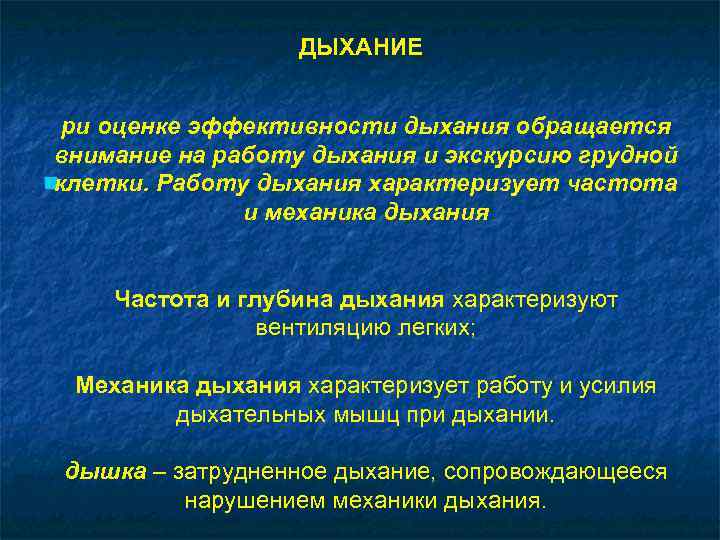 ДЫХАНИЕ

ри оценке эффективности дыхания обращается внимание на работу дыхания и экскурсию грудной клетки. Работу дыхания характеризует частота и механика дыхания

Частота и глубина дыхания характеризуют вентиляцию легких;

Механика дыхания характеризует работу и усилия дыхательных мышц при дыхании.

дышка – затрудненное дыхание, сопровождающееся нарушением механики дыхания.